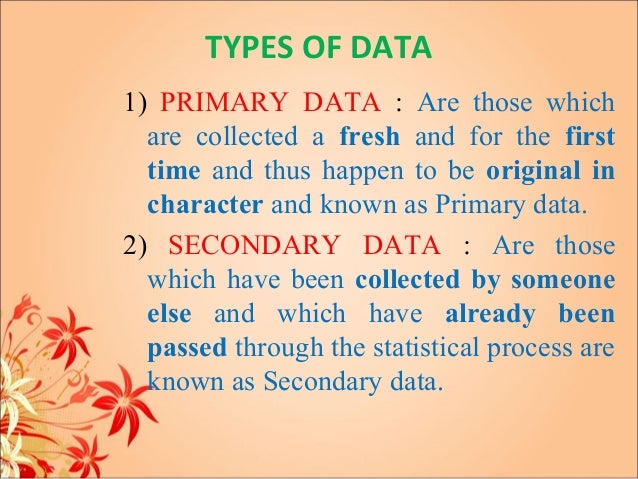 TYPES OF DATA

1) PRIMARY DATA : Are those which are collected a fresh and for the first time and thus happen to be original in character and known as Primary data.

2) SECONDARY DATA : Are those which have been collected by someone else and which have already been passed through the statistical process are known as Secondary data.